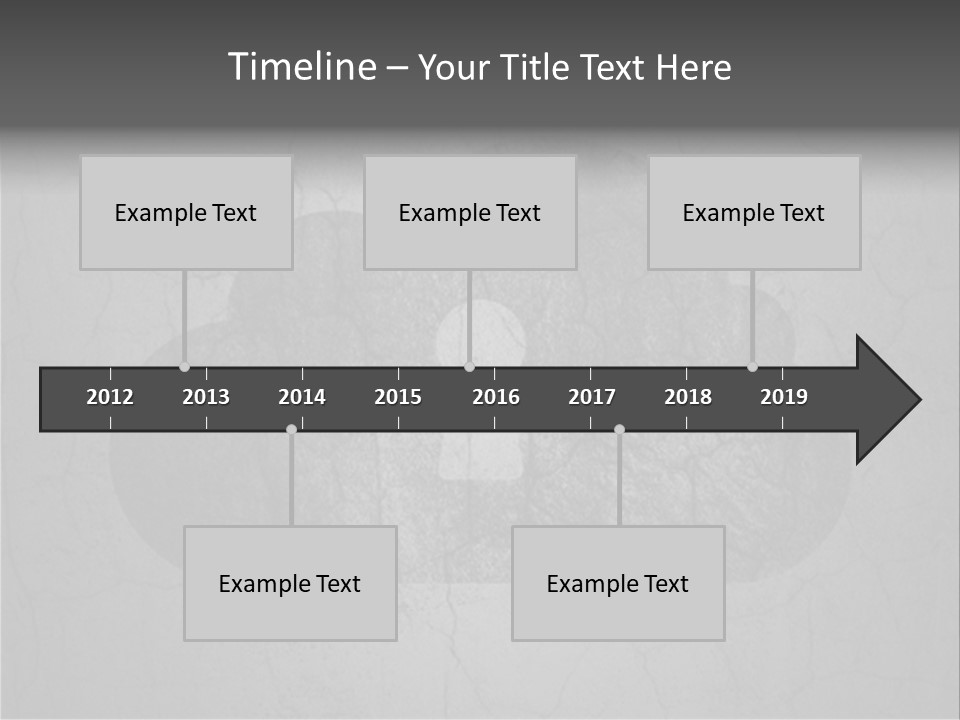 Timeline – Your Title Text Here

Example Text

Example Text

Example Text

2012 2013 2014 2015 2016 2017 2018 2019

Example Text

Example Text